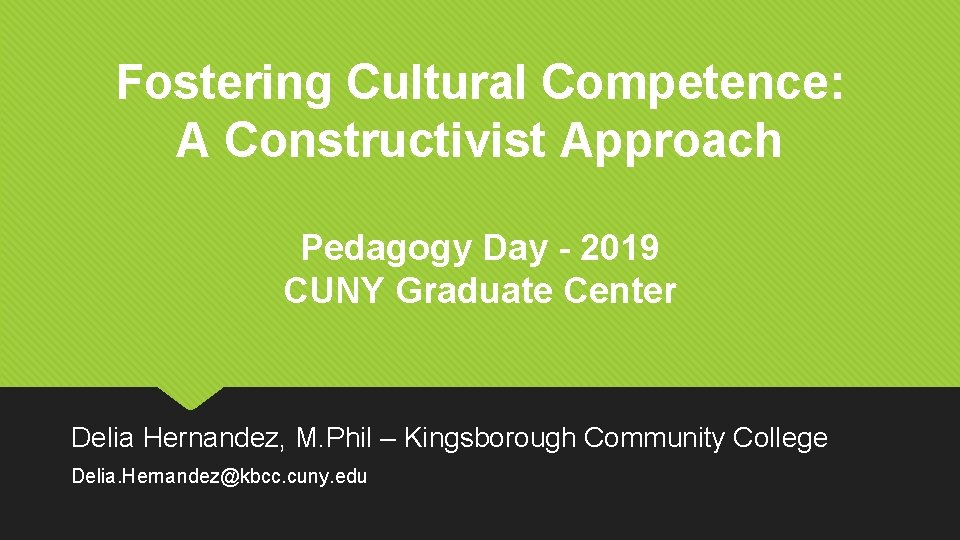 Fostering Cultural Competence: A Constructivist Approach

Pedagogy Day - 2019
CUNY Graduate Center

Delia Hernandez, M.Phil – Kingsborough Community College

Delia.Hernandez@kbcc.cuny.edu